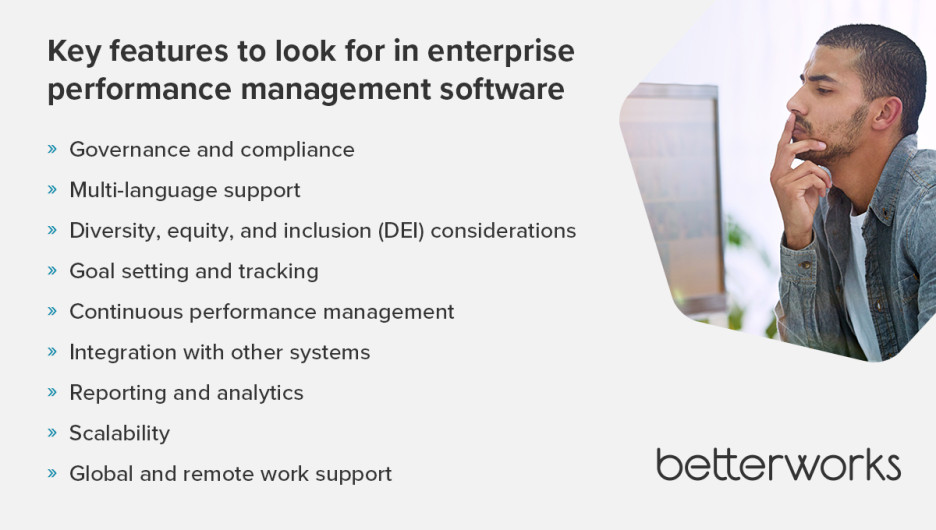 Key features to look for in enterprise performance management software

» Governance and compliance
» Multi-language support
» Diversity, equity, and inclusion (DEI) considerations
» Goal setting and tracking
» Continuous performance management
» Integration with other systems
» Reporting and analytics
» Scalability
» Global and remote work support

betterworks